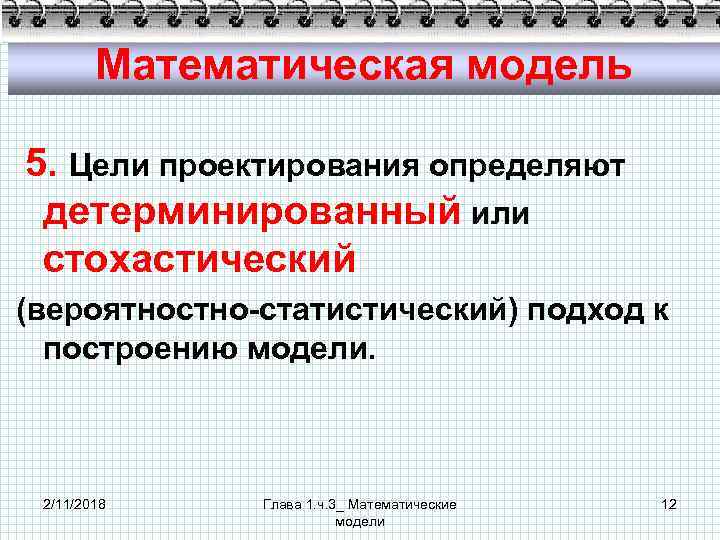 Математическая модель

5. Цели проектирования определяют детерминированный или стохастический (вероятностно-статистический) подход к построению модели.

2/11/2018

Глава 1.ч.3_ Математические модели

12